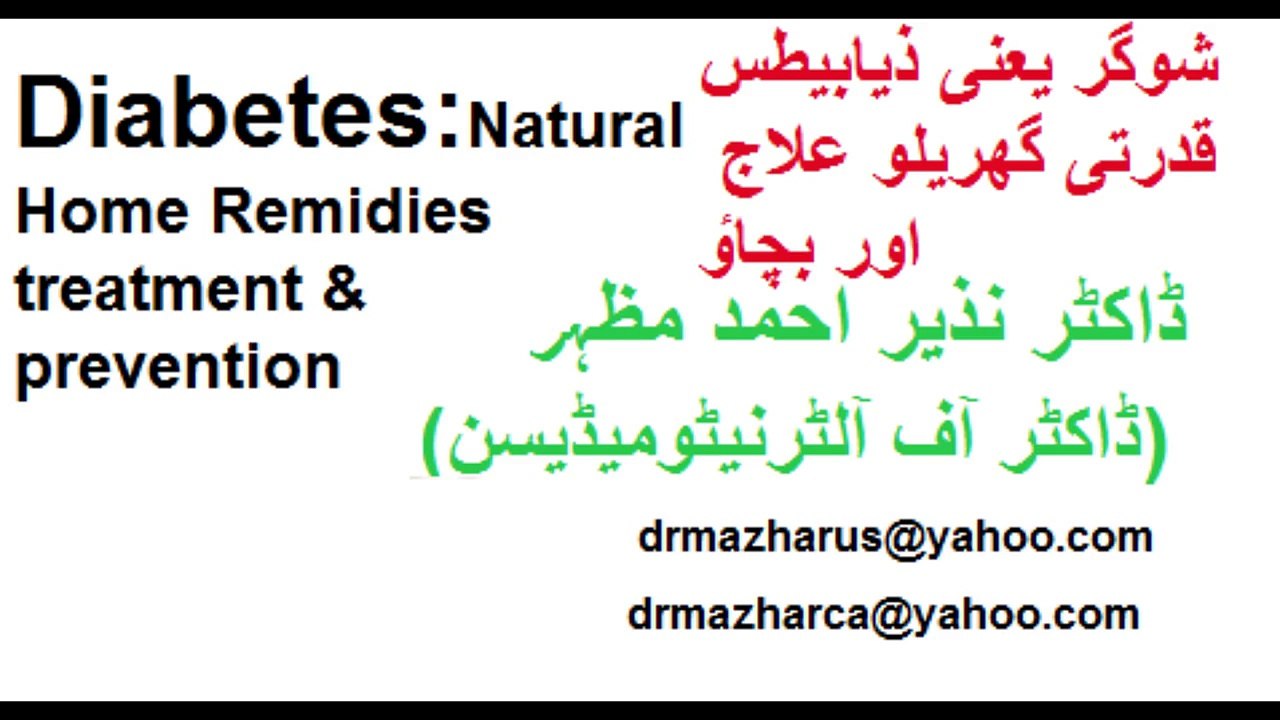 Diabetes:Natural Home Remidies treatment & prevention

شوگر یعنی ذیابیطس قدرتی گھریلو علاج اور بچاؤ

ڈاکٹر نذیر احمد مظہر
(ڈاکٹر آف آلٹرنیٹومیڈیسن)

drmazharus@yahoo.com

drmazharca@yahoo.com